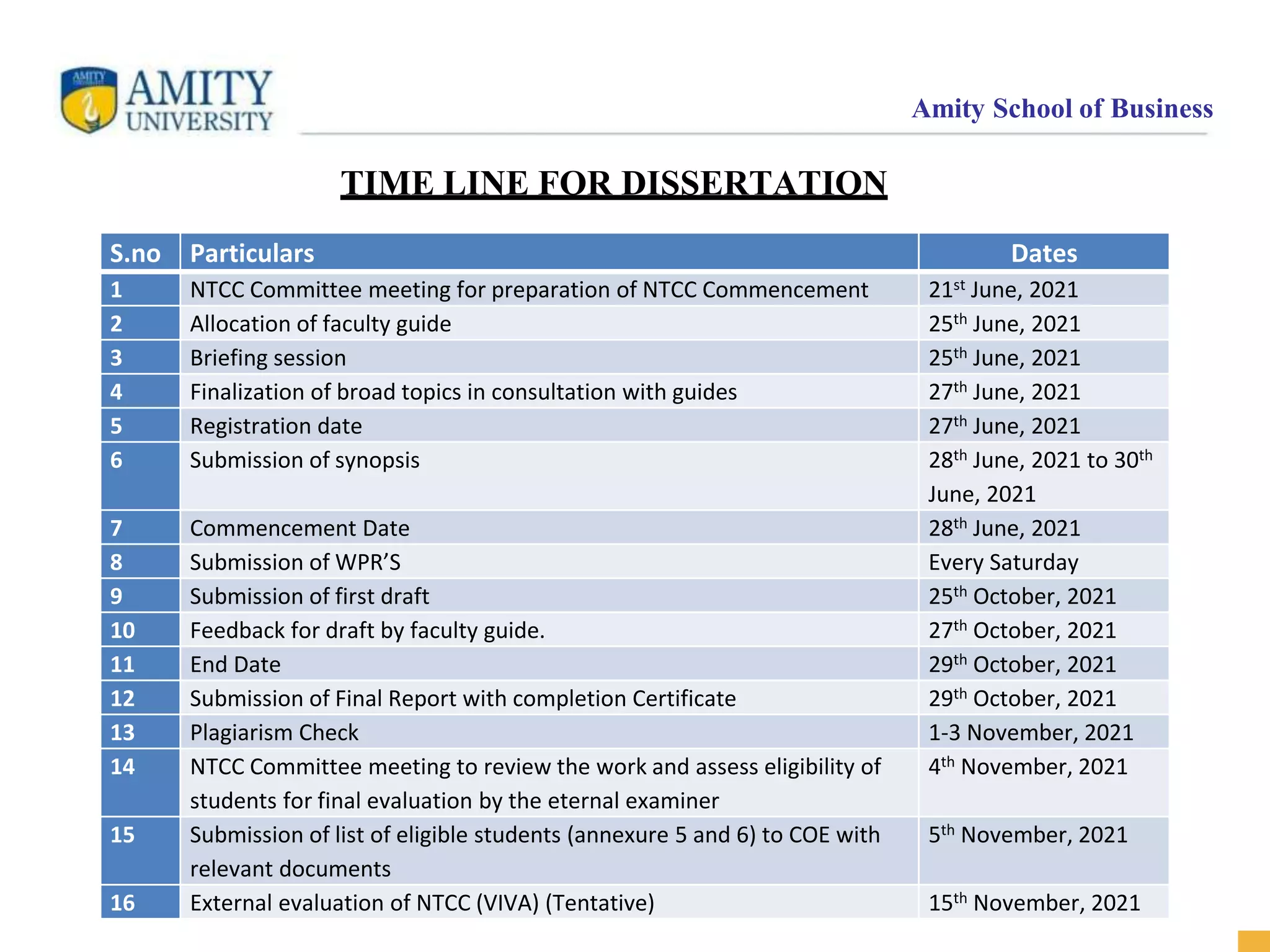 AMITY UNIVERSITY

Amity School of Business

TIME LINE FOR DISSERTATION

| S.no | Particulars | Dates |
|---|---|---|
| 1 | NTCC Committee meeting for preparation of NTCC Commencement | 21$^{st}$ June, 2021 |
| 2 | Allocation of faculty guide | 25$^{th}$ June, 2021 |
| 3 | Briefing session | 25$^{th}$ June, 2021 |
| 4 | Finalization of broad topics in consultation with guides | 27$^{th}$ June, 2021 |
| 5 | Registration date | 27$^{th}$ June, 2021 |
| 6 | Submission of synopsis | 28$^{th}$ June, 2021 to 30$^{th}$ June, 2021 |
| 7 | Commencement Date | 28$^{th}$ June, 2021 |
| 8 | Submission of WPR'S | Every Saturday |
| 9 | Submission of first draft | 25$^{th}$ October, 2021 |
| 10 | Feedback for draft by faculty guide. | 27$^{th}$ October, 2021 |
| 11 | End Date | 29$^{th}$ October, 2021 |
| 12 | Submission of Final Report with completion Certificate | 29$^{th}$ October, 2021 |
| 13 | Plagiarism Check | 1-3 November, 2021 |
| 14 | NTCC Committee meeting to review the work and assess eligibility of students for final evaluation by the eternal examiner | 4$^{th}$ November, 2021 |
| 15 | Submission of list of eligible students (annexure 5 and 6) to COE with relevant documents | 5$^{th}$ November, 2021 |
| 16 | External evaluation of NTCC (VIVA) (Tentative) | 15$^{th}$ November, 2021 |